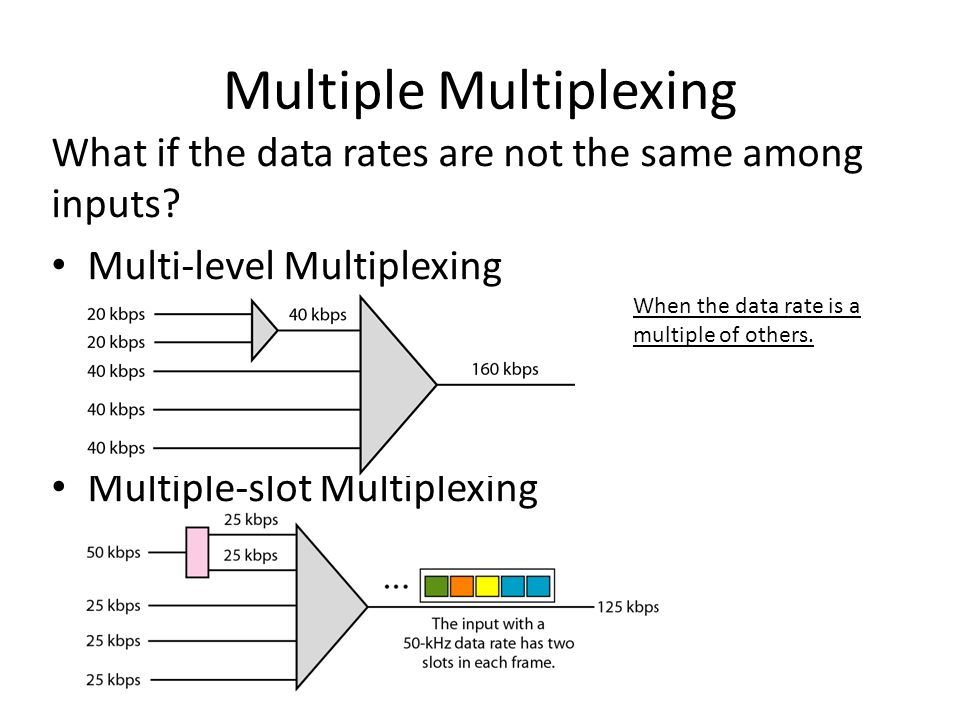 Multiple Multiplexing

What if the data rates are not the same among inputs?

• Multi-level Multiplexing

20 kbps
20 kbps
40 kbps
40 kbps
40 kbps
40 kbps
160 kbps

When the data rate is a multiple of others.

• Multiple-slot Multiplexing

50 kbps
25 kbps
25 kbps
25 kbps
25 kbps
25 kbps
...
125 kbps

The input with a 50-kHz data rate has two slots in each frame.